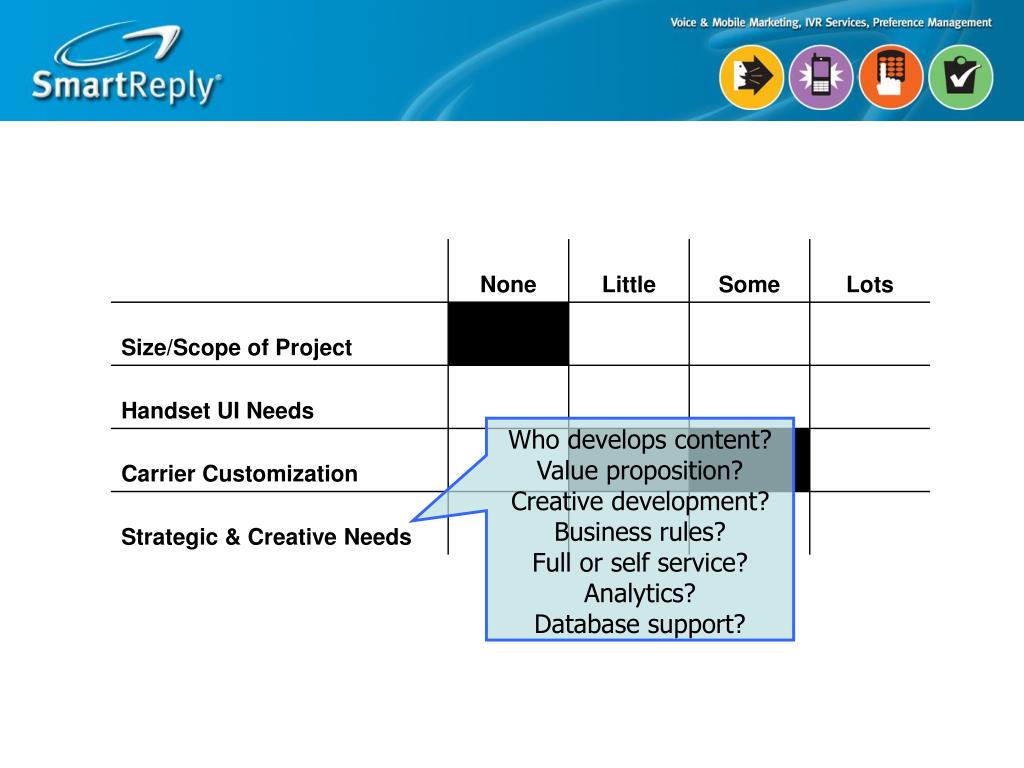 SmartReply®

Voice & Mobile Marketing, IVR Services, Preference Management

| | None | Little | Some | Lots |
|---|---|---|---|---|
| Size/Scope of Project | | | | |
| Handset UI Needs | | | | |
| Carrier Customization | | | | |
| Strategic & Creative Needs | | | | |

Who develops content?
Value proposition?
Creative development?
Business rules?
Full or self service?
Analytics?
Database support?